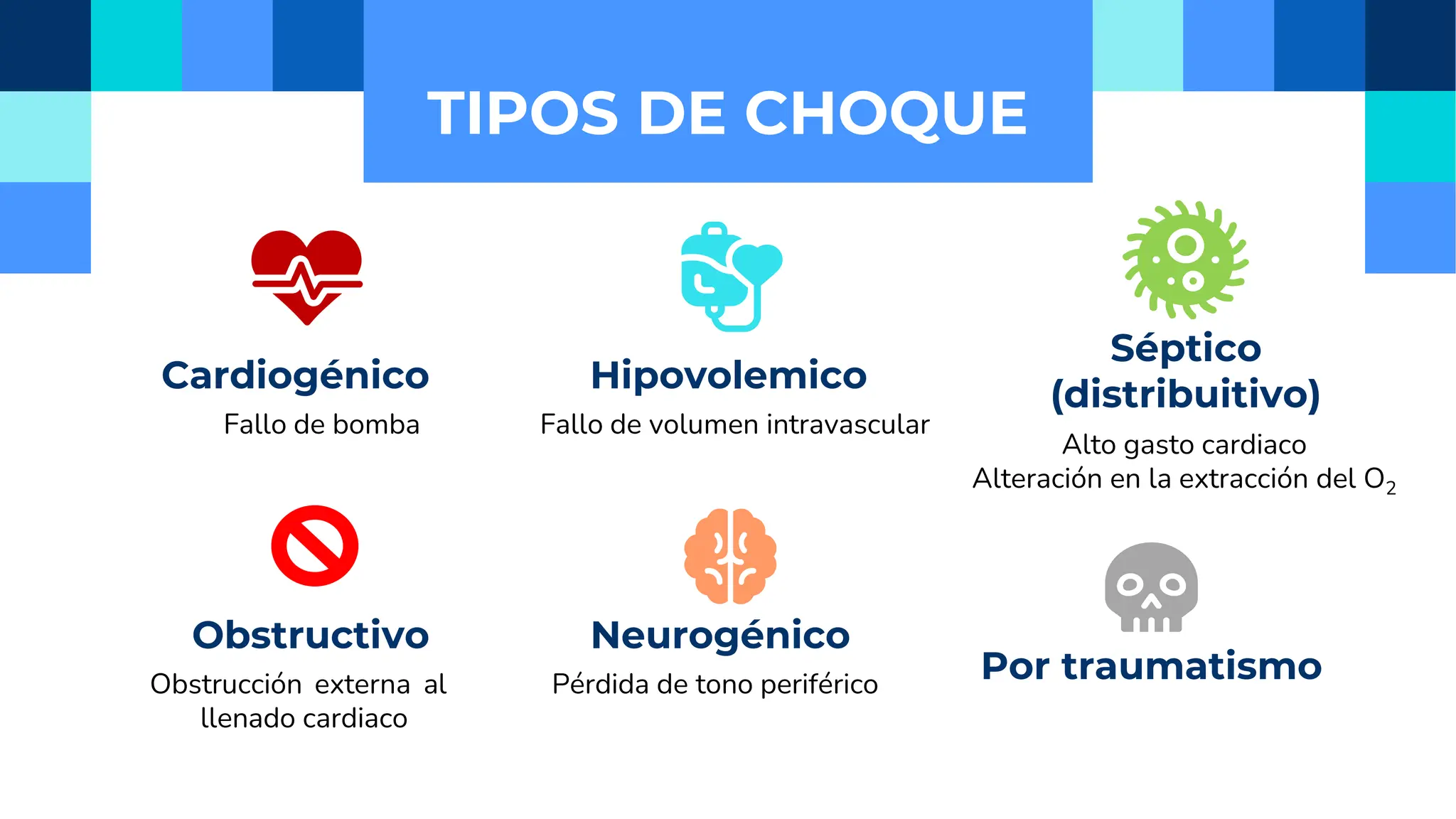 TIPOS DE CHOQUE

Cardiogénico
Fallo de bomba

Hipovolemico
Fallo de volumen intravascular

Séptico (distribuitivo)
Alto gasto cardiaco
Alteración en la extracción del $O_2$

Obstructivo
Obstrucción externa al llenado cardiaco

Neurogénico
Pérdida de tono periférico

Por traumatismo